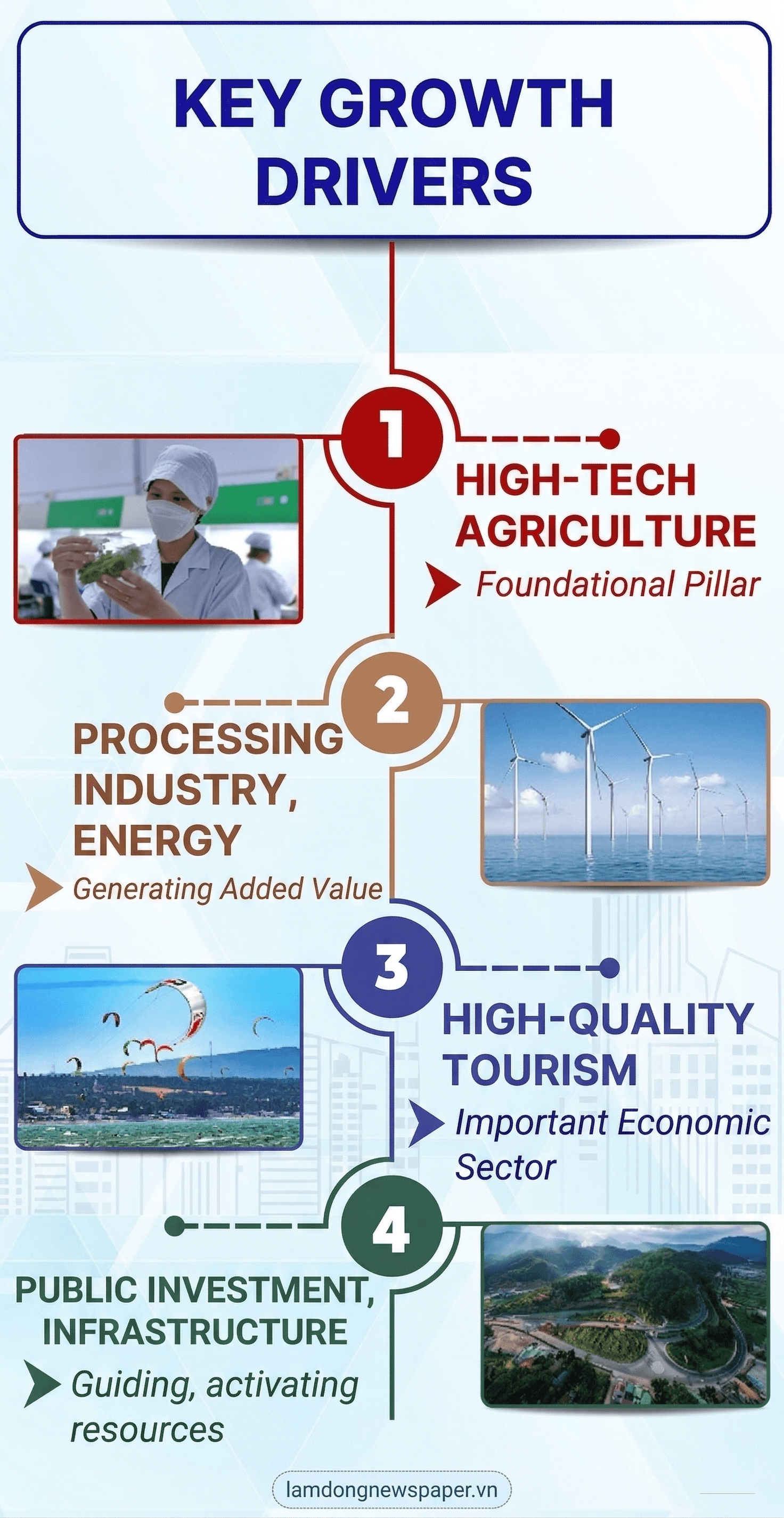 KEY GROWTH DRIVERS

1

HIGH-TECH AGRICULTURE

Foundational Pillar

2

PROCESSING INDUSTRY, ENERGY

Generating Added Value

3

HIGH-QUALITY TOURISM

Important Economic Sector

4

PUBLIC INVESTMENT, INFRASTRUCTURE

Guiding, activating resources

lamdongnewspaper.vn